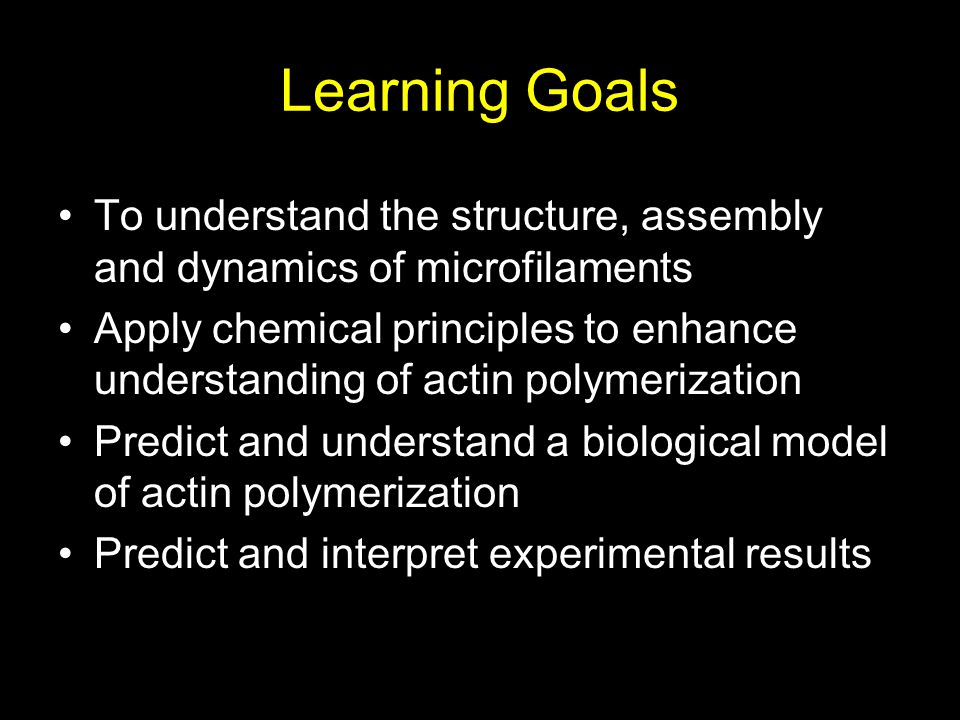 Learning Goals

• To understand the structure, assembly and dynamics of microfilaments
• Apply chemical principles to enhance understanding of actin polymerization
• Predict and understand a biological model of actin polymerization
• Predict and interpret experimental results